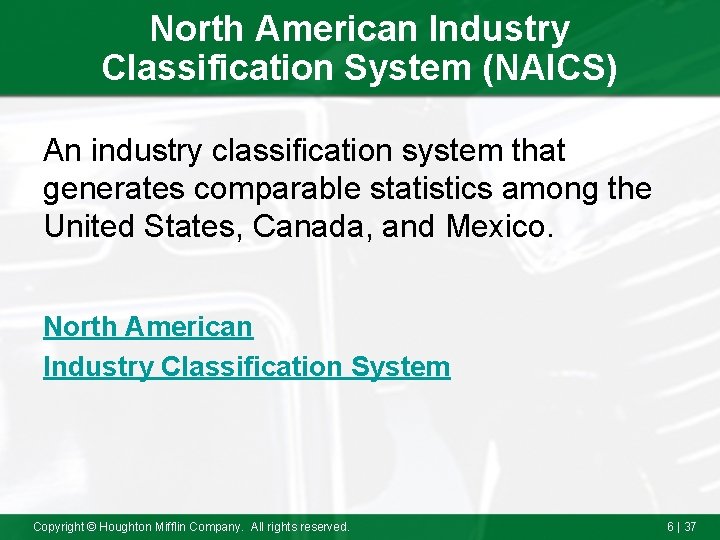 North American Industry Classification System (NAICS)

An industry classification system that generates comparable statistics among the United States, Canada, and Mexico.

North American
Industry Classification System

Copyright © Houghton Mifflin Company. All rights reserved.

6 | 37